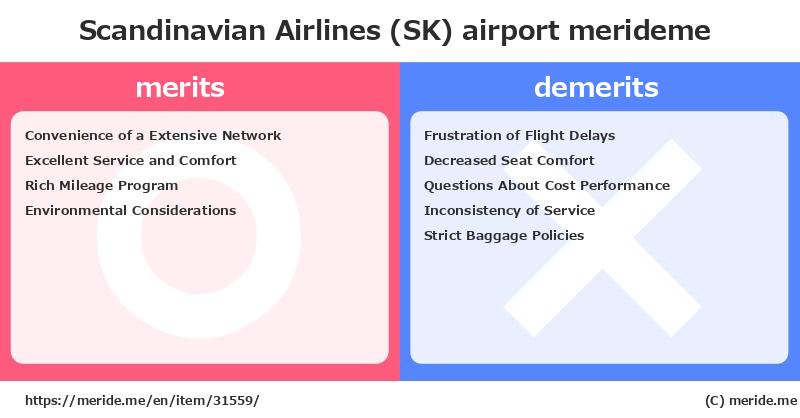 Scandinavian Airlines (SK) airport merideme

merits

Convenience of a Extensive Network
Excellent Service and Comfort
Rich Mileage Program
Environmental Considerations

demerits

Frustration of Flight Delays
Decreased Seat Comfort
Questions About Cost Performance
Inconsistency of Service
Strict Baggage Policies

https://meride.me/en/item/31559/

(C) meride.me